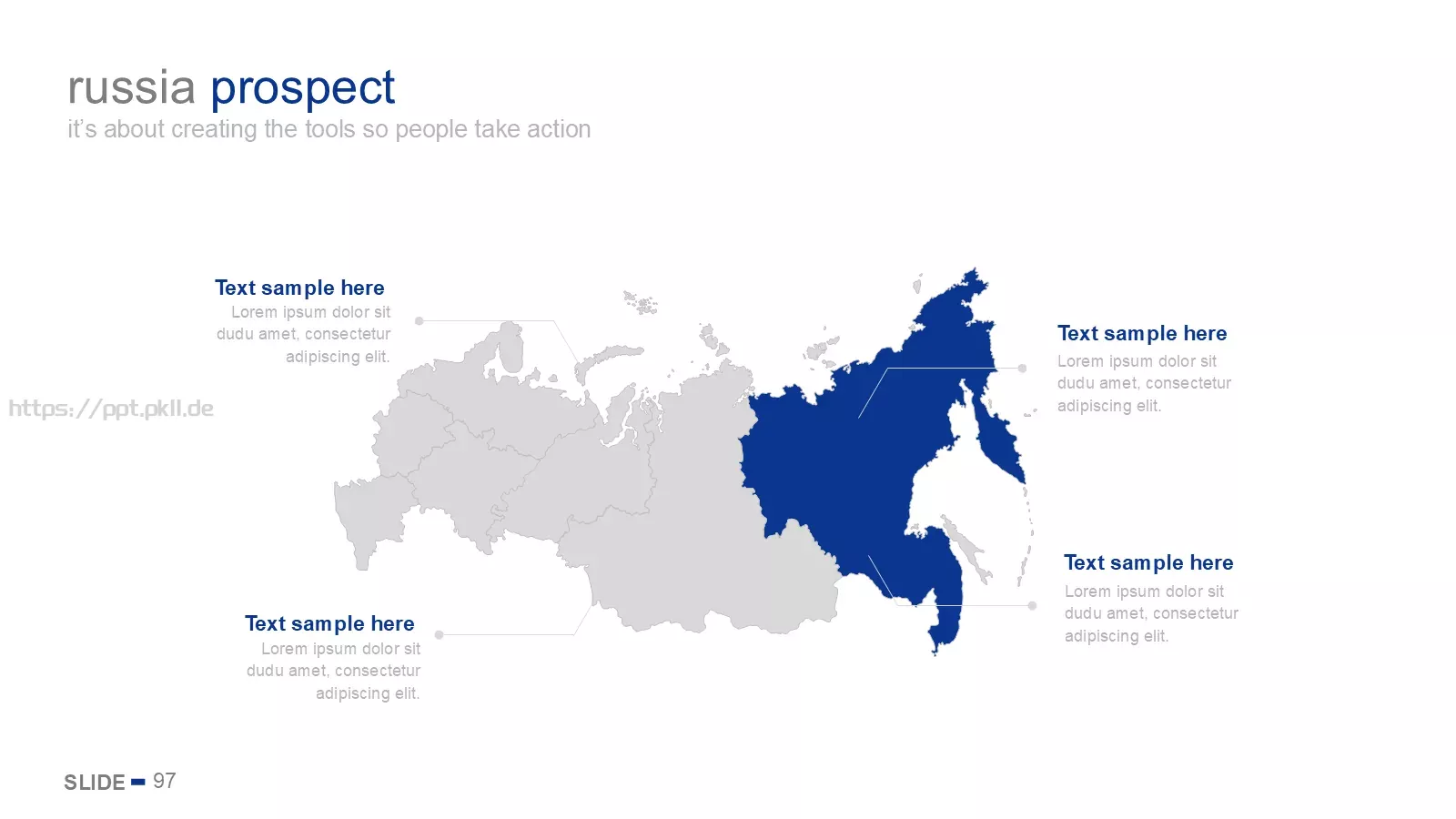 russia prospect
it's about creating the tools so people take action

Text sample here
Lorem ipsum dolor sit dudu amet, consectetur adipiscing elit.

https://ppt.pkll.de

Text sample here
Lorem ipsum dolor sit dudu amet, consectetur adipiscing elit.

Text sample here
Lorem ipsum dolor sit dudu amet, consectetur adipiscing elit.

Text sample here
Lorem ipsum dolor sit dudu amet, consectetur adipiscing elit.

SLIDE 97